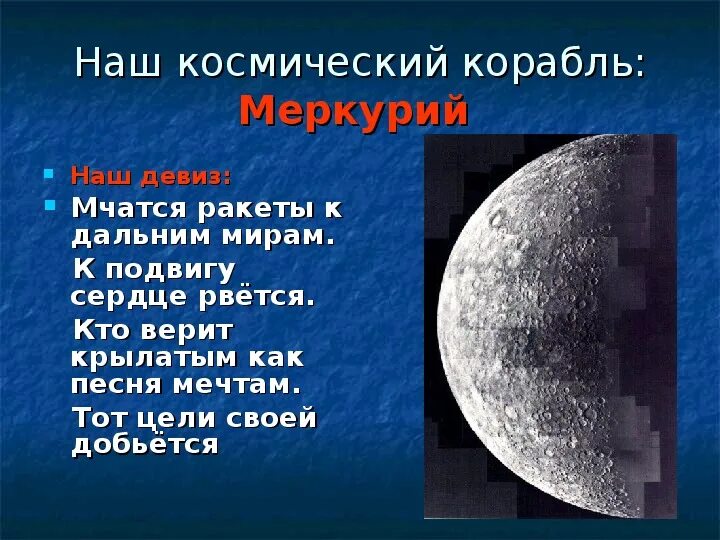 Наш космический корабль: Меркурий

Наш девиз:

Мчатся ракеты к дальним мирам.
К подвигу сердце рвётся.
Кто верит крылатым как песня мечтам.
Тот цели своей добьётся